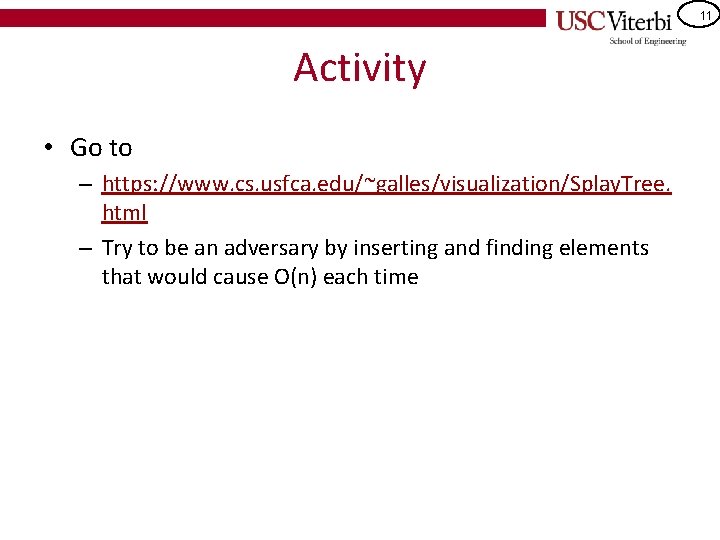 USC Viterbi
School of Engineering

11

Activity

• Go to
– https://www.cs.usfca.edu/~galles/visualization/SplayTree.html
– Try to be an adversary by inserting and finding elements that would cause O(n) each time